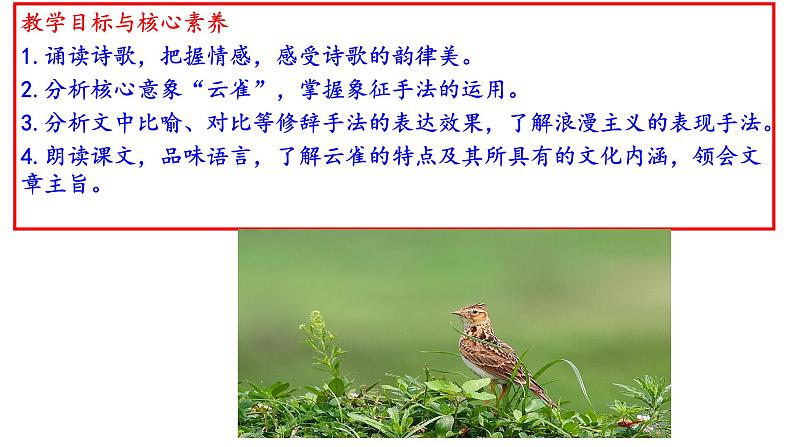 教学目标与核心素养

1. 诵读诗歌，把握情感，感受诗歌的韵律美。

2. 分析核心意象“云雀”，掌握象征手法的运用。

3. 分析文中比喻、对比等修辞手法的表达效果，了解浪漫主义的表现手法。

4. 朗读课文，品味语言，了解云雀的特点及其所具有的文化内涵，领会文章主旨。